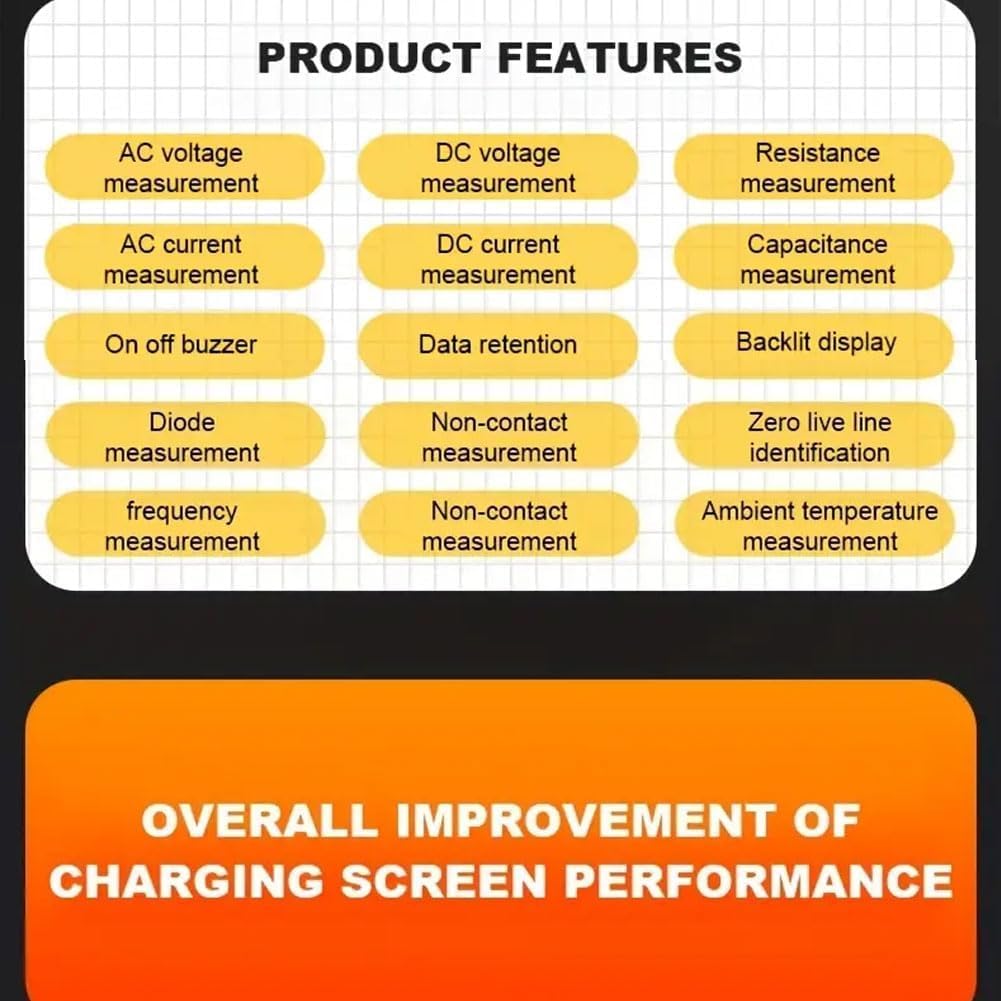 PRODUCT FEATURES

AC voltage measurement

DC voltage measurement

Resistance measurement

AC current measurement

DC current measurement

Capacitance measurement

On off buzzer

Data retention

Backlit display

Diode measurement

Non-contact measurement

Zero live line identification

frequency measurement

Non-contact measurement

Ambient temperature measurement

OVERALL IMPROVEMENT OF CHARGING SCREEN PERFORMANCE